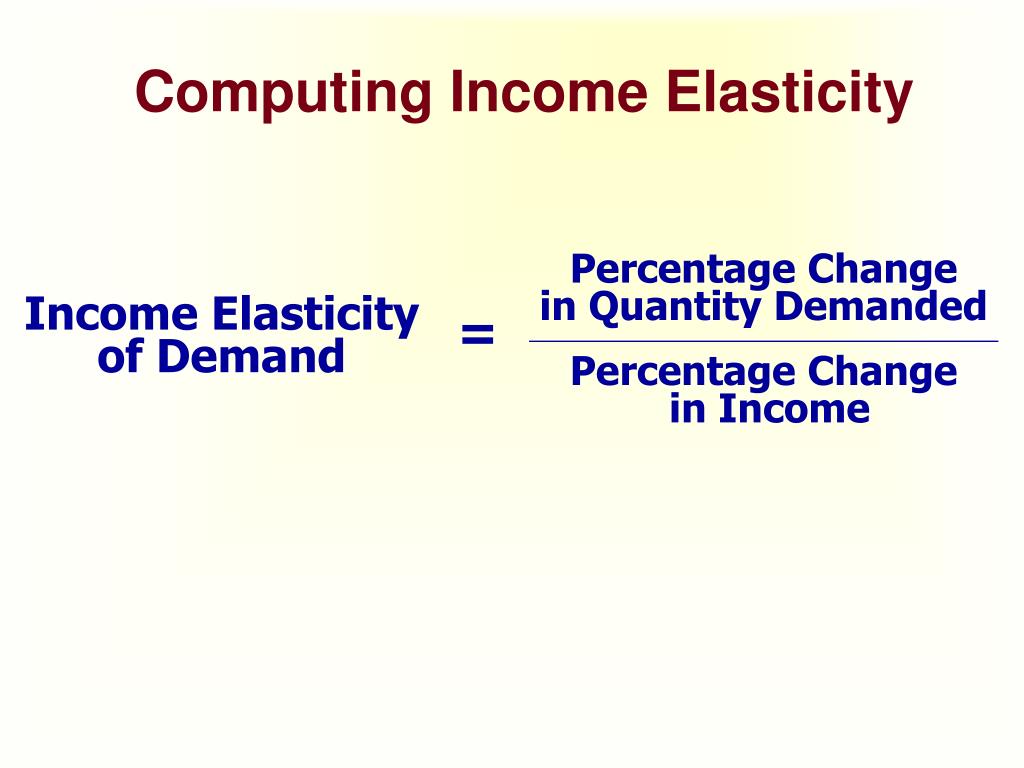 Computing Income Elasticity

$\text{Income Elasticity of Demand} = \frac{\text{Percentage Change in Quantity Demanded}}{\text{Percentage Change in Income}}$